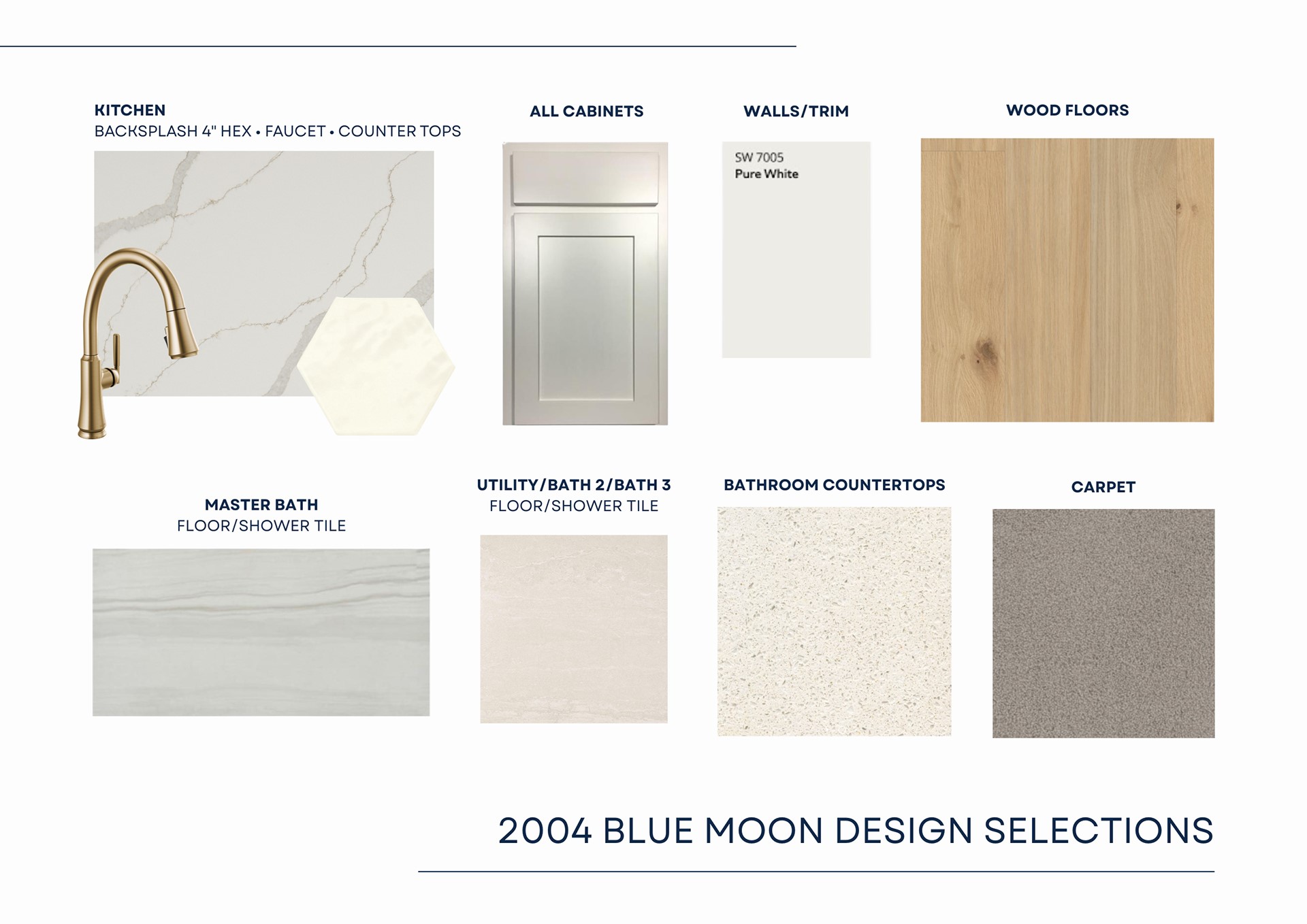 KITCHEN
BACKSPLASH 4" HEX • FAUCET • COUNTER TOPS

ALL CABINETS

WALLS/TRIM

SW 7005
Pure White

WOOD FLOORS

MASTER BATH
FLOOR/SHOWER TILE

UTILITY/BATH 2/BATH 3
FLOOR/SHOWER TILE

BATHROOM COUNTERTOPS

CARPET

2004 BLUE MOON DESIGN SELECTIONS